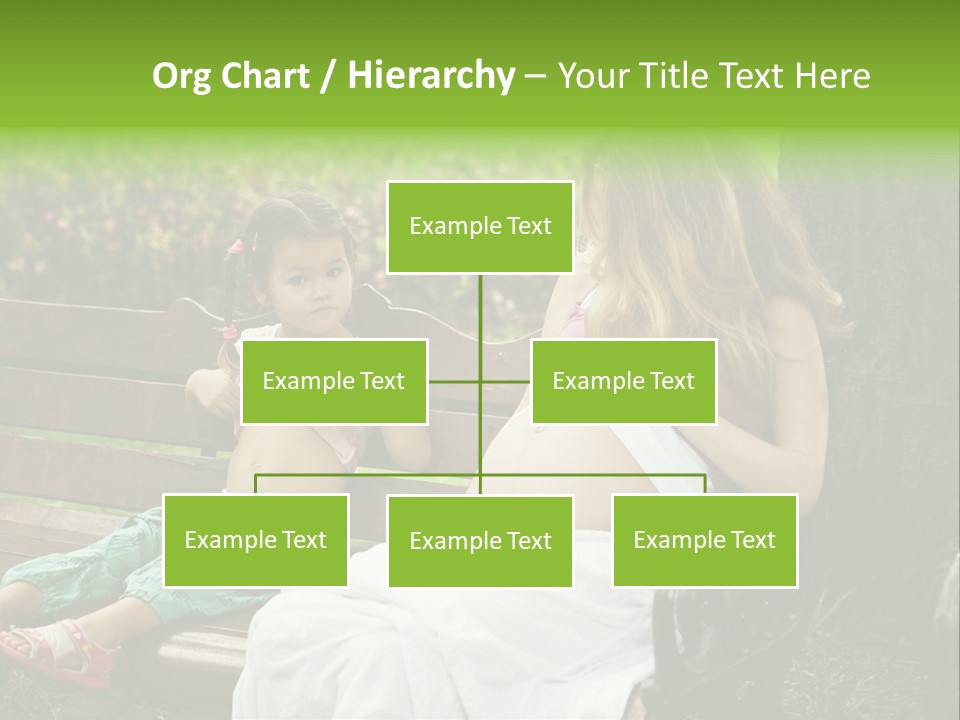 Org Chart / Hierarchy – Your Title Text Here

Example Text

Example Text

Example Text

Example Text

Example Text

Example Text